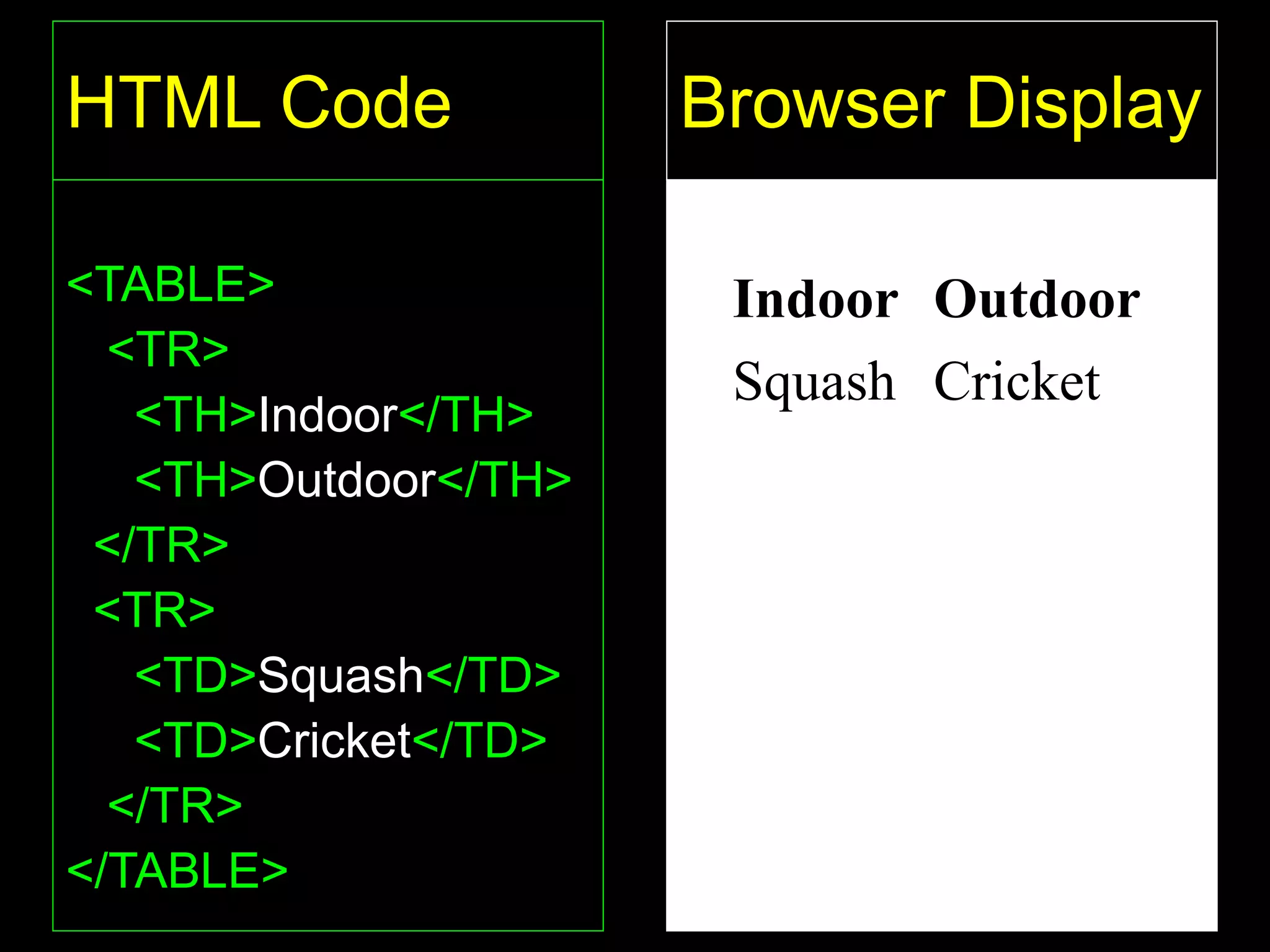 HTML Code

<TABLE>
<TR>
<TH>Indoor</TH>
<TH>Outdoor</TH>
</TR>
<TR>
<TD>Squash</TD>
<TD>Cricket</TD>
</TR>
</TABLE>

Browser Display

| Indoor | Outdoor |
|---|---|
| Squash | Cricket |